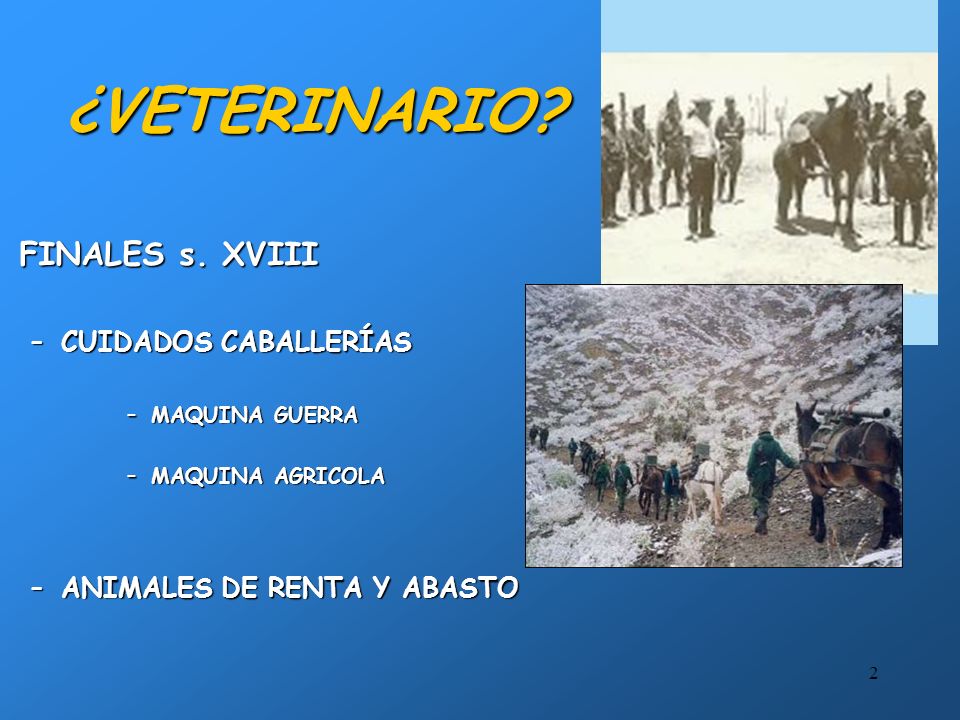 ¿VETERINARIO?

FINALES s. XVIII

- CUIDADOS CABALLERÍAS

- MAQUINA GUERRA

- MAQUINA AGRICOLA

- ANIMALES DE RENTA Y ABASTO

2